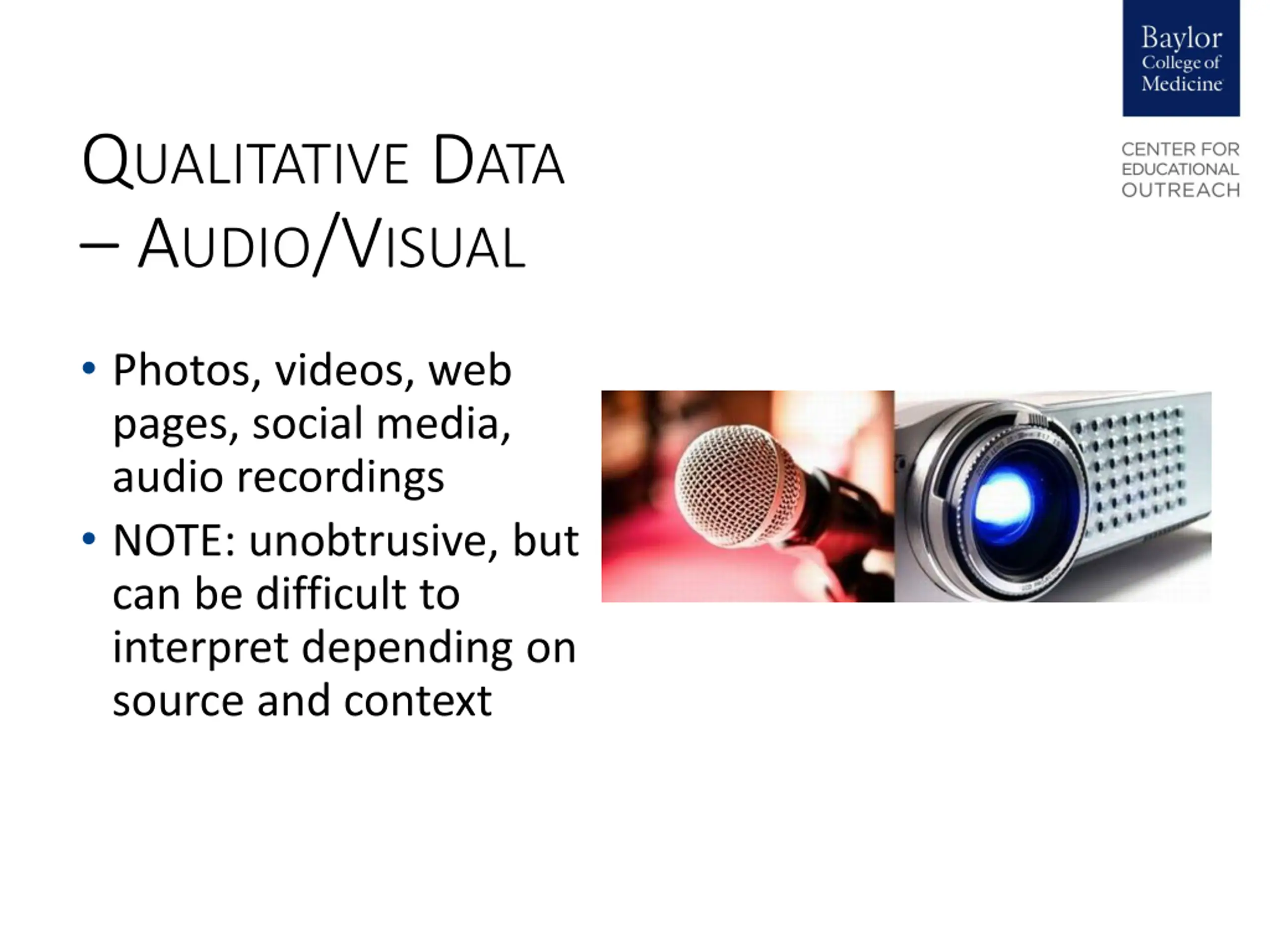 Baylor College of Medicine

CENTER FOR EDUCATIONAL OUTREACH

QUALITATIVE DATA – AUDIO/VISUAL

• Photos, videos, web pages, social media, audio recordings
• NOTE: unobtrusive, but can be difficult to interpret depending on source and context